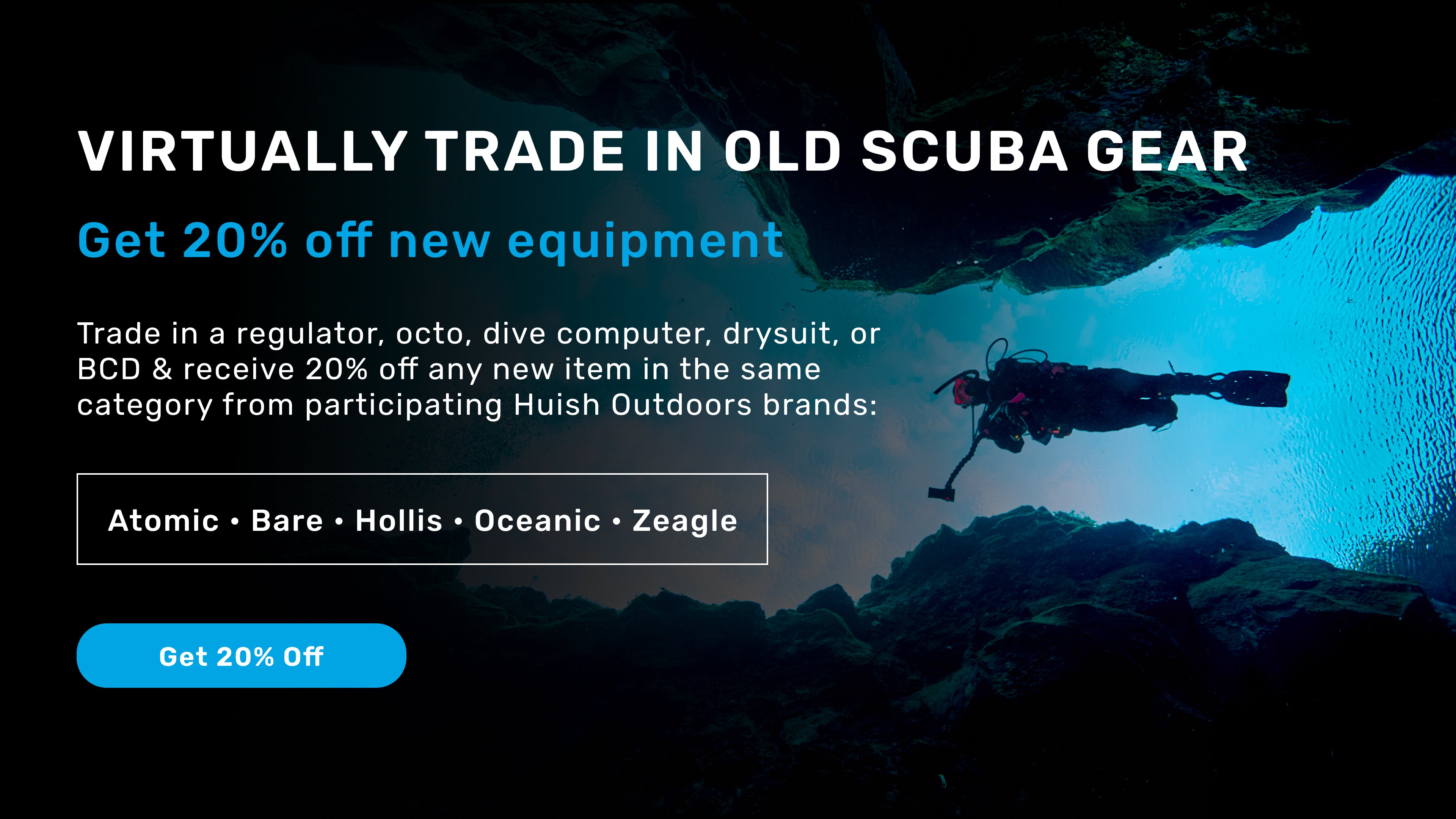 VIRTUALLY TRADE IN OLD SCUBA GEAR

Get 20% off new equipment

Trade in a regulator, octo, dive computer, drysuit, or BCD & receive 20% off any new item in the same category from participating Huish Outdoors brands:

Atomic • Bare • Hollis • Oceanic • Zeagle

Get 20% Off